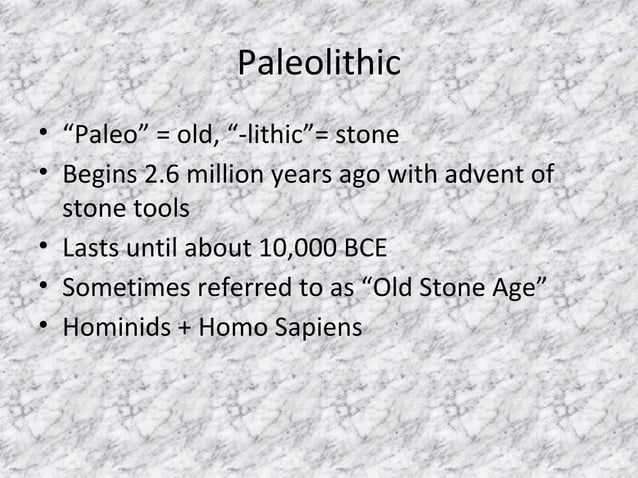 Paleolithic

• “Paleo” = old, “-lithic”= stone
• Begins 2.6 million years ago with advent of stone tools
• Lasts until about 10,000 BCE
• Sometimes referred to as “Old Stone Age”
• Hominids + Homo Sapiens